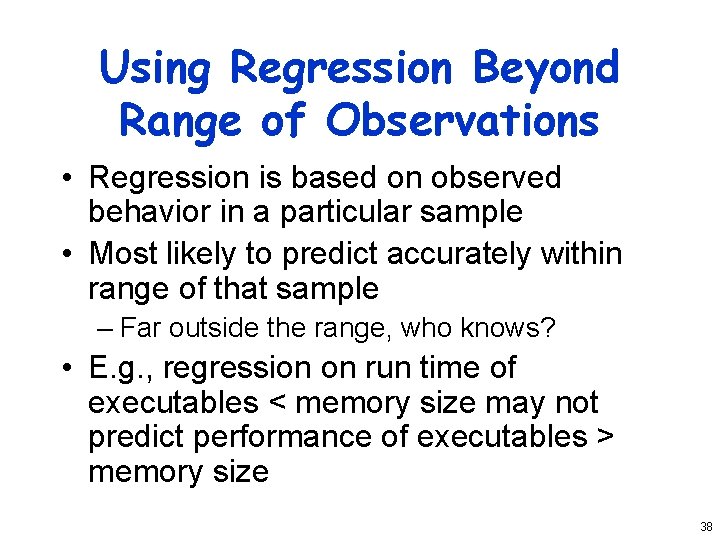 Using Regression Beyond Range of Observations

• Regression is based on observed behavior in a particular sample

• Most likely to predict accurately within range of that sample

– Far outside the range, who knows?

• E.g., regression on run time of executables < memory size may not predict performance of executables > memory size

38